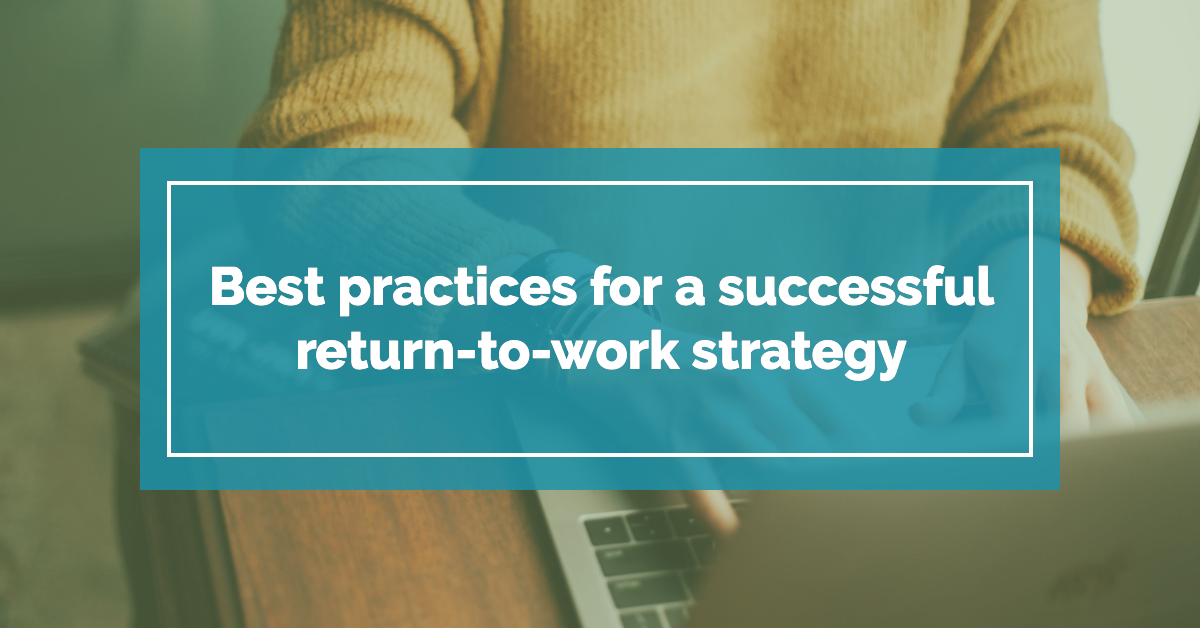 Best practices for a successful return-to-work strategy